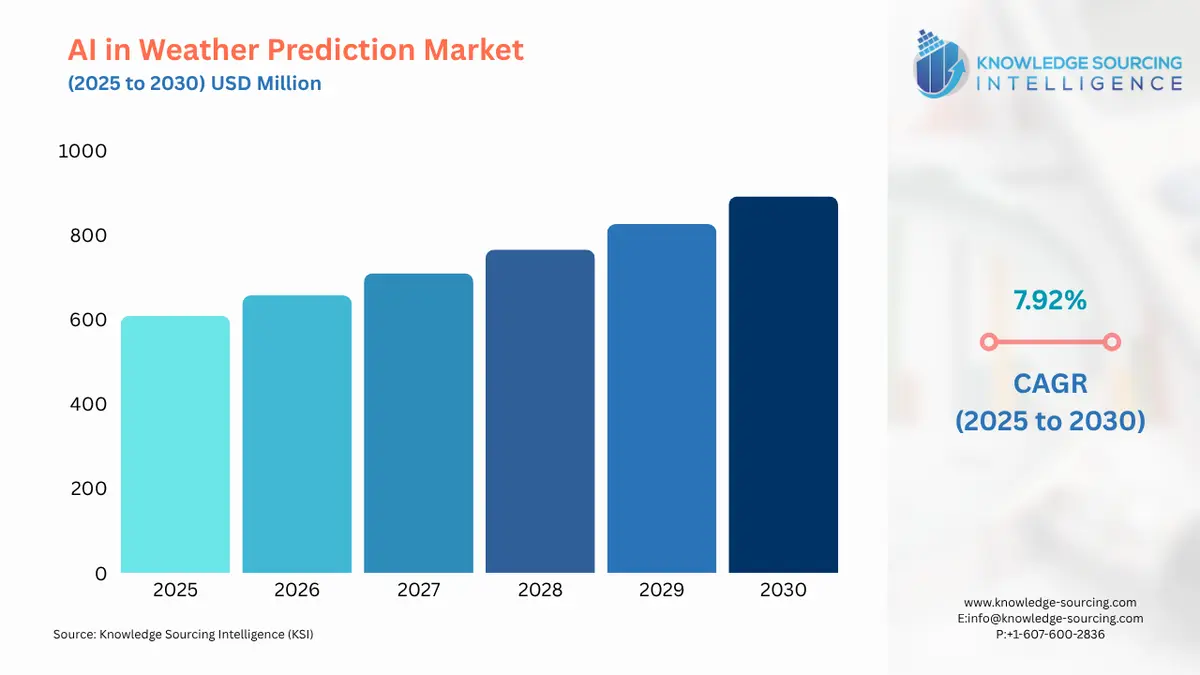 AI in Weather Prediction Market
(2025 to 2030) USD Million

KNOWLEDGE SOURCING
INTELLIGENCE

1000
800
600
400
200
0

2025 2026 2027 2028 2029 2030

7.92%

CAGR
(2025 to 2030)

Source: Knowledge Sourcing Intelligence (KSI)

www.knowledge-sourcing.com
E:info@knowledge-sourcing.com
P:+1-607-600-2836